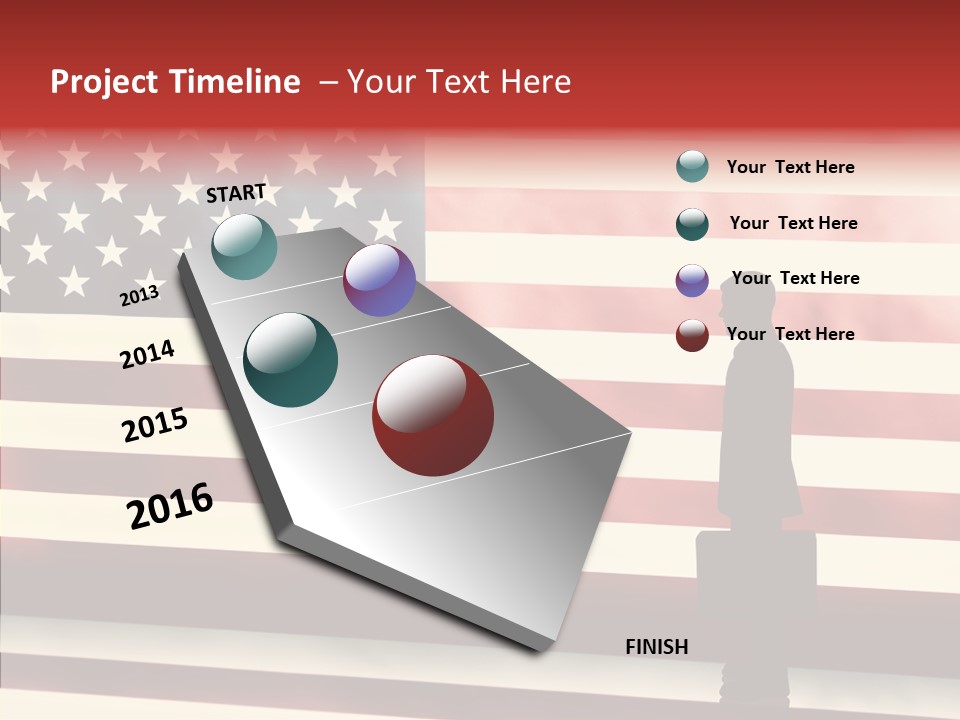 Project Timeline – Your Text Here

START

2013

2014

2015

2016

FINISH

Your Text Here

Your Text Here

Your Text Here

Your Text Here